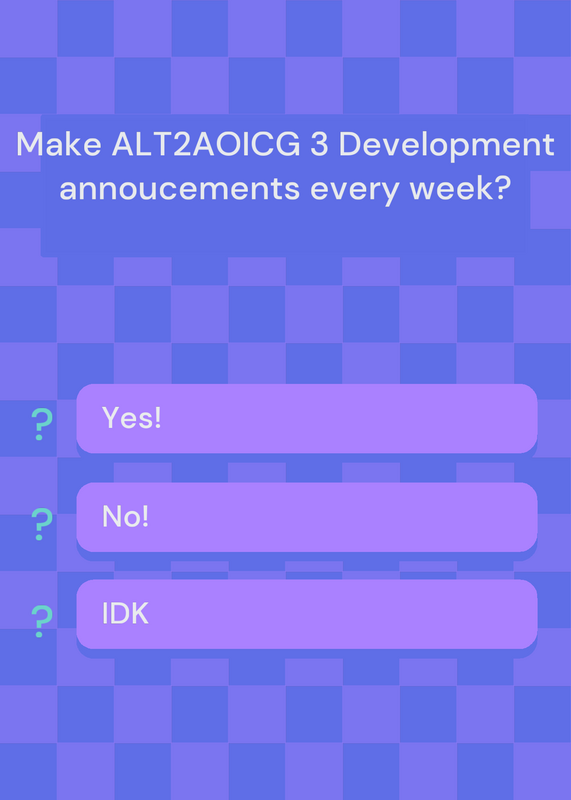 Make ALT2AOICG 3 Development annoucements every week?

?
Yes!

?
No!

?
IDK